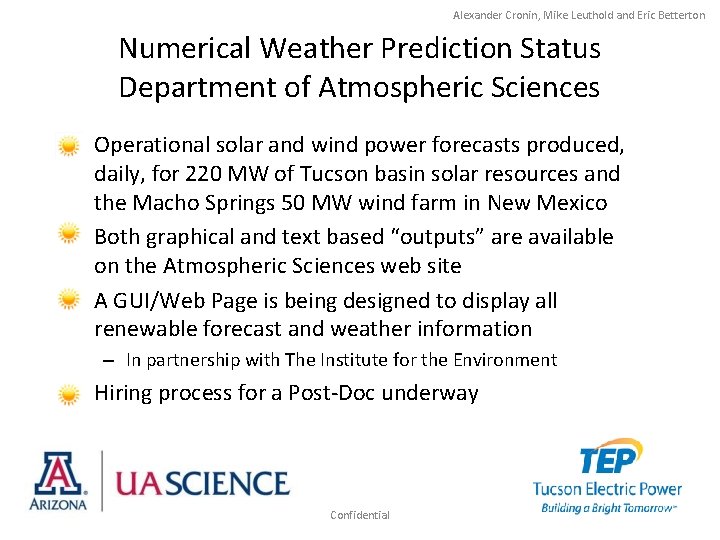 Alexander Cronin, Mike Leuthold and Eric Betterton

Numerical Weather Prediction Status
Department of Atmospheric Sciences

Operational solar and wind power forecasts produced, daily, for 220 MW of Tucson basin solar resources and the Macho Springs 50 MW wind farm in New Mexico

Both graphical and text based “outputs” are available on the Atmospheric Sciences web site

A GUI/Web Page is being designed to display all renewable forecast and weather information

– In partnership with The Institute for the Environment

Hiring process for a Post-Doc underway

A
ARIZONA

UA SCIENCE

Confidential

TEP
Tucson Electric Power
Building a Bright Tomorrow™